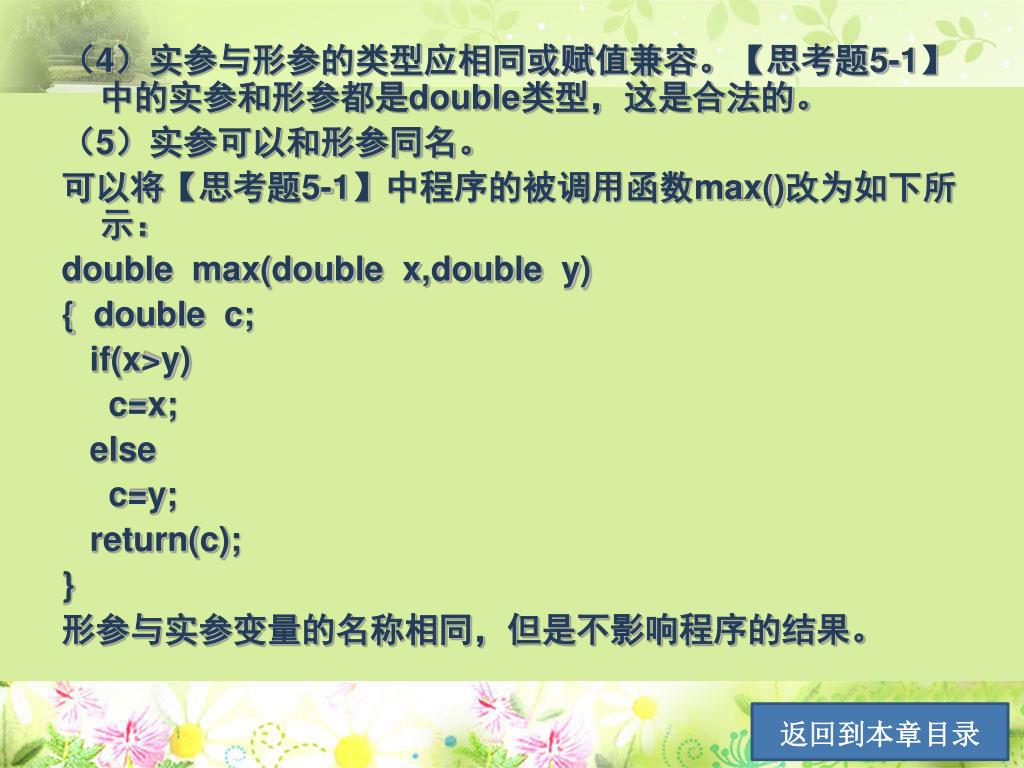 （4）实参与形参的类型应相同或赋值兼容。【思考题5-1】中的实参和形参都是double类型，这是合法的。

（5）实参可以和形参同名。

可以将【思考题5-1】中程序的被调用函数max()改为如下所示：

double max(double x,double y)
{ double c;
 if(x>y)
  c=x;
 else
  c=y;
 return(c);
}

形参与实参变量的名称相同，但是不影响程序的结果。

返回到本章目录